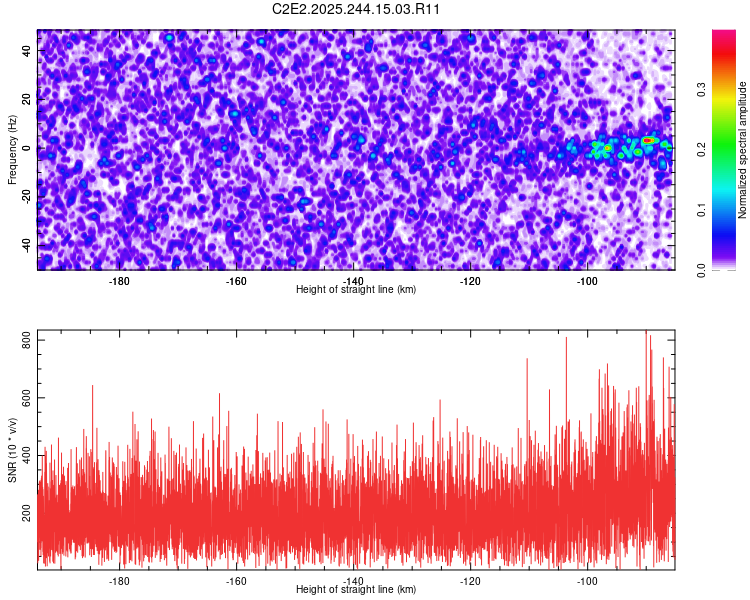 C2E2.2025.244.15.03.R11

Frequency (Hz)
40
20
0
-20
-40
-180
-160
-140
-120
-100
Height of straight line (km)

Normalized spectral amplitude
0.0
0.1
0.2
0.3

SNR (10 * v/v)
800
600
400
200
-180
-160
-140
-120
-100
Height of straight line (km)